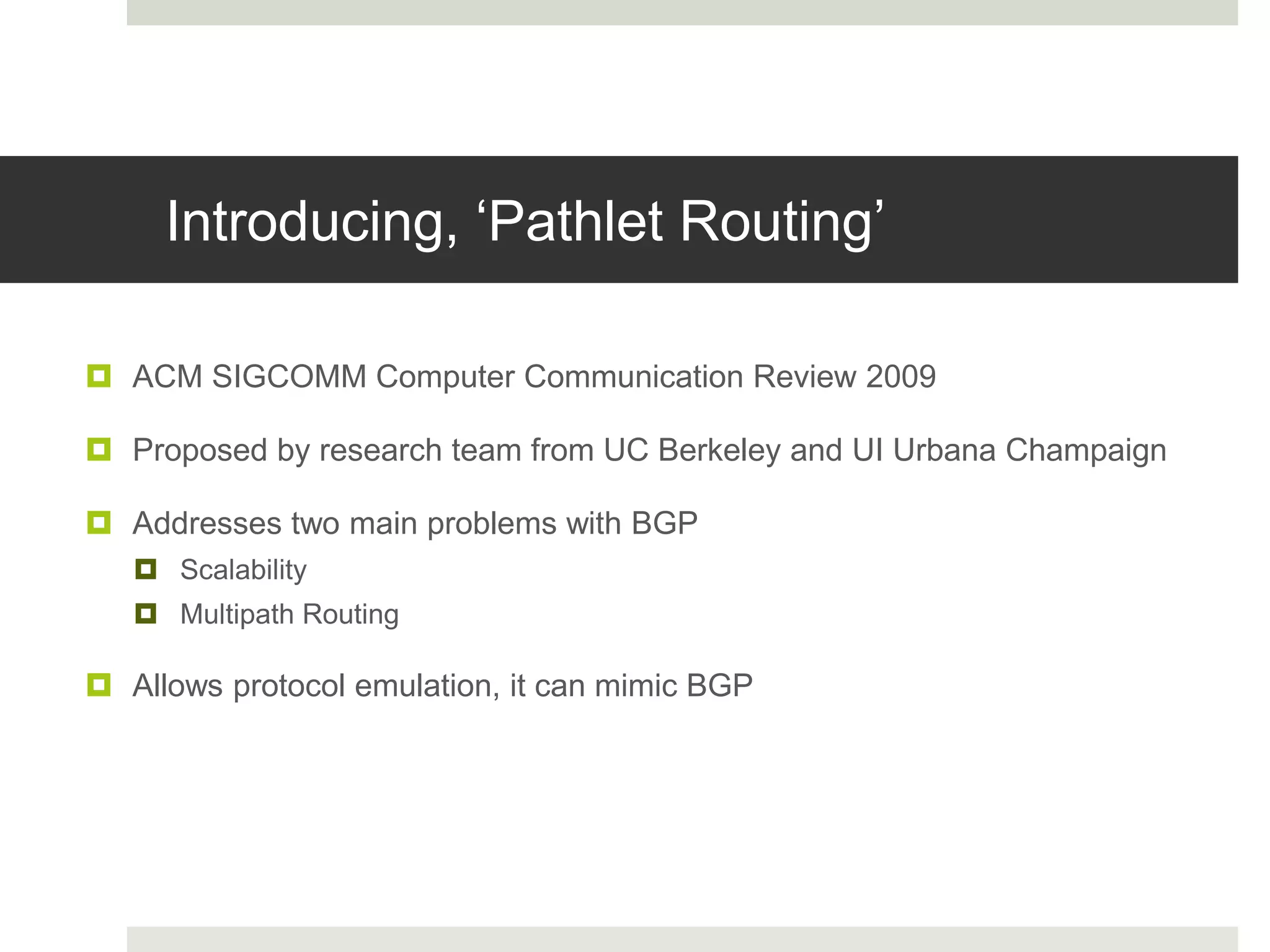 Introducing, ‘Pathlet Routing’

ACM SIGCOMM Computer Communication Review 2009

Proposed by research team from UC Berkeley and UI Urbana Champaign

Addresses two main problems with BGP

Scalability

Multipath Routing

Allows protocol emulation, it can mimic BGP